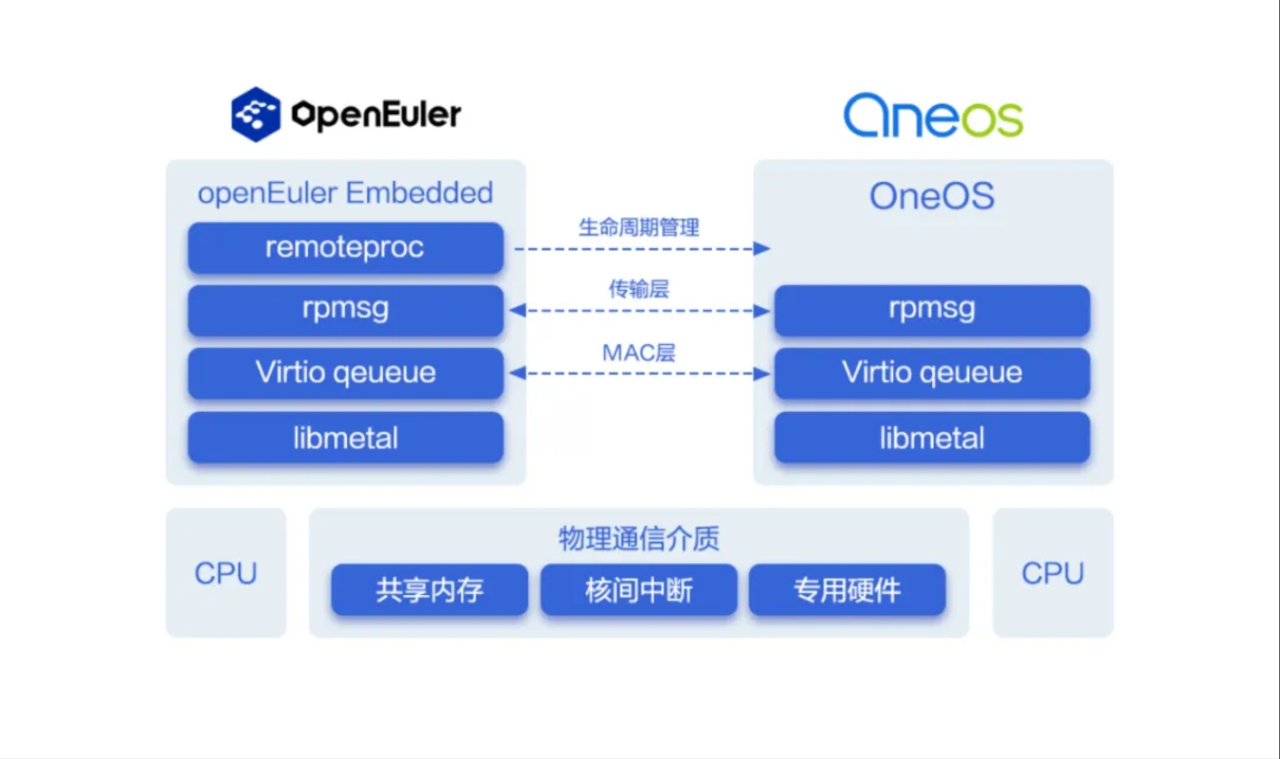 OpenEuler

Oneos

openEuler Embedded

remoteproc

rpmsg

Virtio qeueue

libmetal

生命周期管理

传输层

MAC层

OneOS

rpmsg

Virtio qeueue

libmetal

CPU

物理通信介质

共享内存

核间中断

专用硬件

CPU